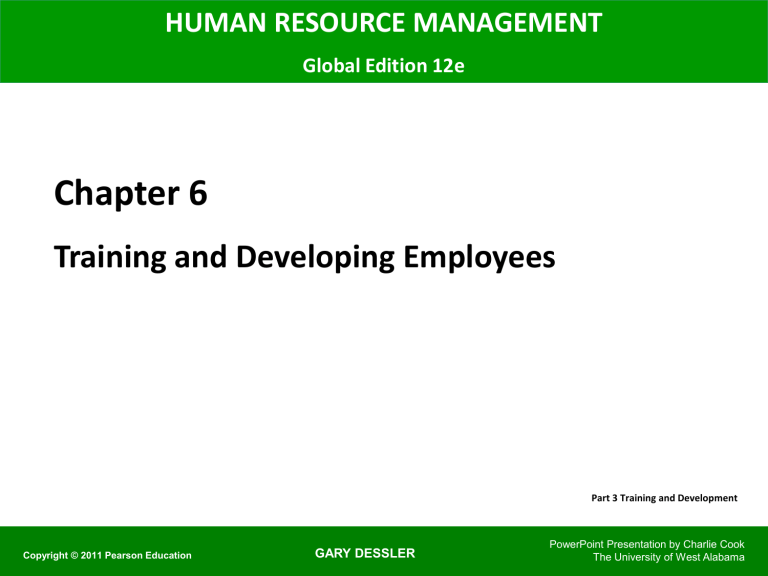 HUMAN RESOURCE MANAGEMENT

Global Edition 12e

Chapter 6

Training and Developing Employees

Part 3 Training and Development

Copyright © 2011 Pearson Education

GARY DESSLER

PowerPoint Presentation by Charlie Cook
The University of West Alabama